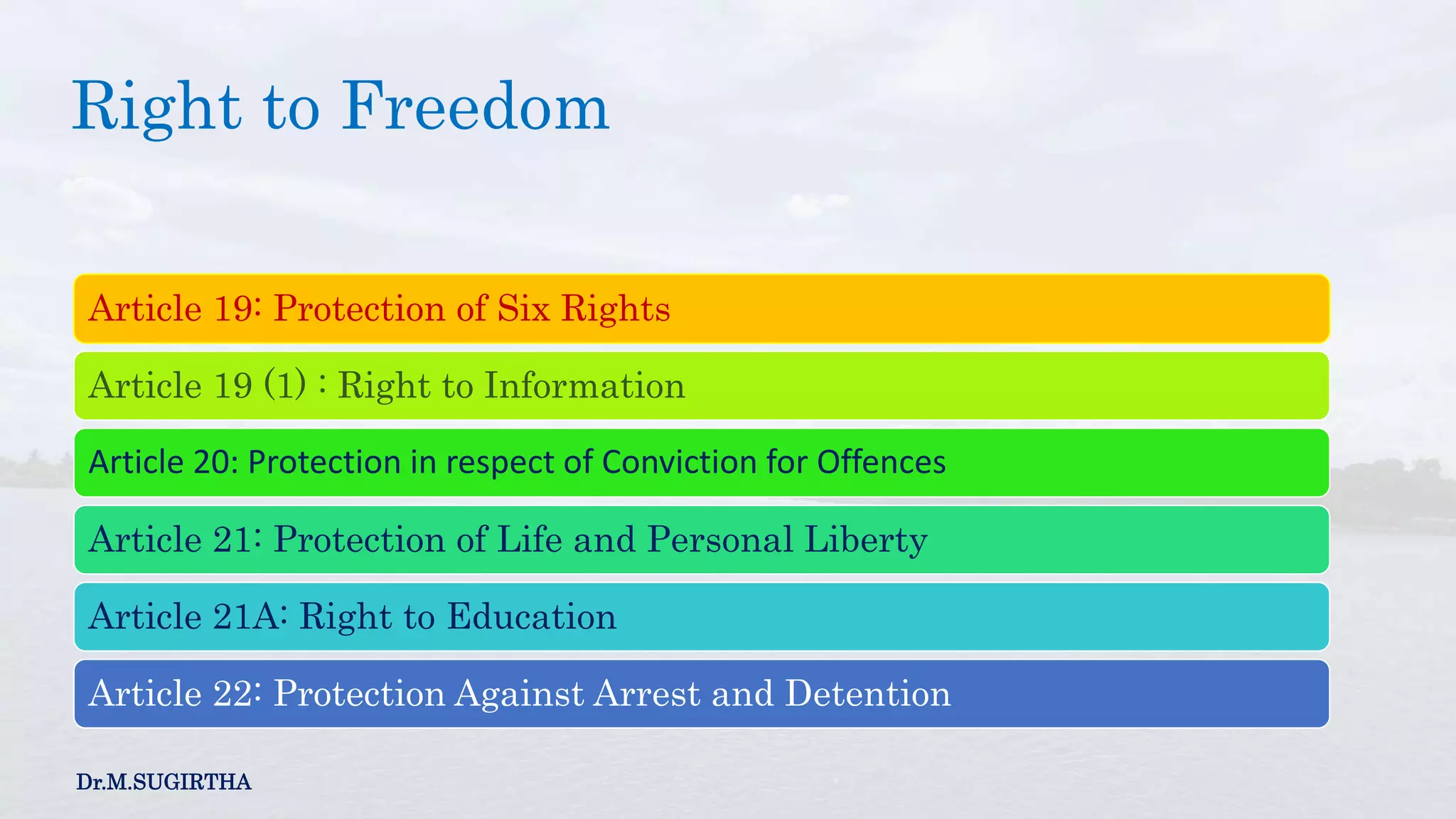 Right to Freedom

Article 19: Protection of Six Rights

Article 19 (1) : Right to Information

Article 20: Protection in respect of Conviction for Offences

Article 21: Protection of Life and Personal Liberty

Article 21A: Right to Education

Article 22: Protection Against Arrest and Detention

Dr.M.SUGIRTHA